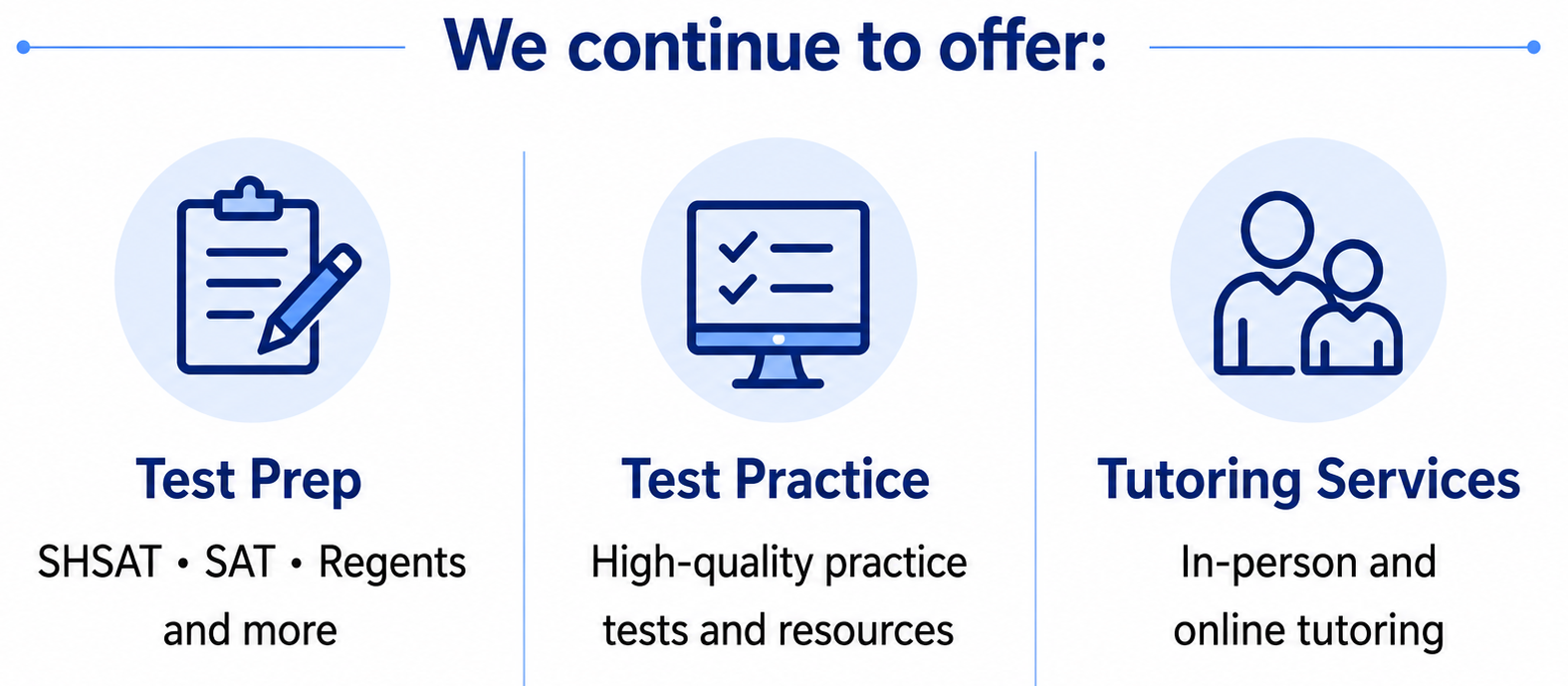 We continue to offer:

Test Prep
SHSAT • SAT • Regents and more

Test Practice
High-quality practice tests and resources

Tutoring Services
In-person and online tutoring